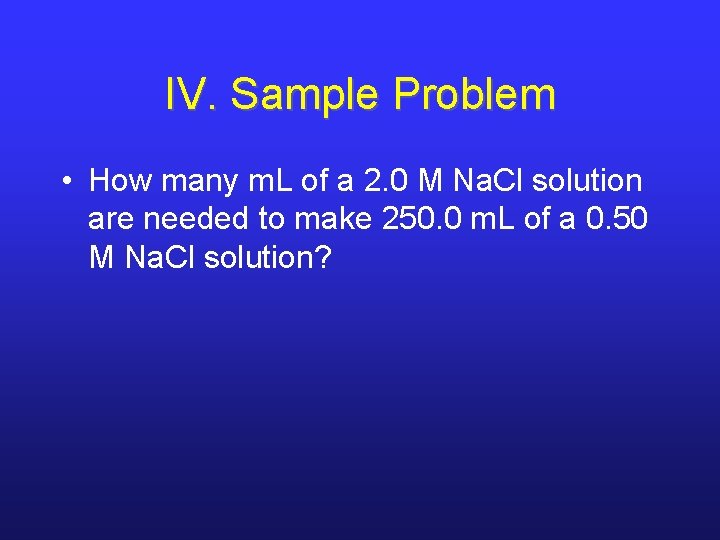 IV. Sample Problem

• How many mL of a 2.0 M NaCl solution are needed to make 250.0 mL of a 0.50 M NaCl solution?